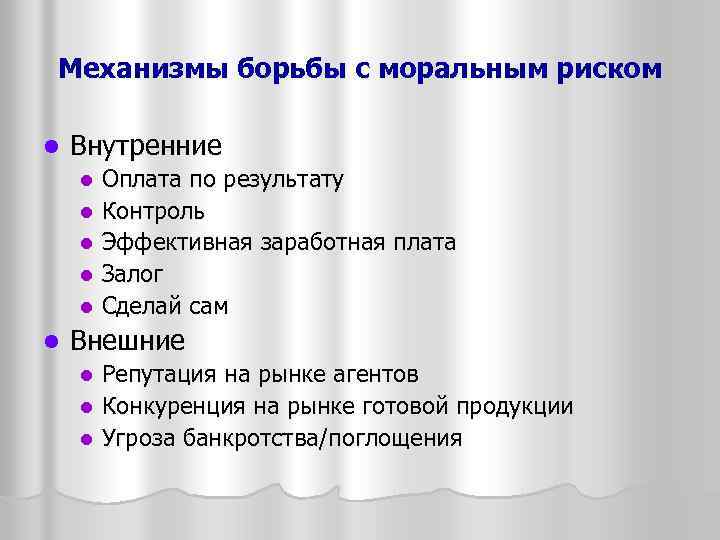 Механизмы борьбы с моральным риском

- Внутренние
  - Оплата по результату
  - Контроль
  - Эффективная заработная плата
  - Залог
  - Сделай сам
- Внешние
  - Репутация на рынке агентов
  - Конкуренция на рынке готовой продукции
  - Угроза банкротства/поглощения